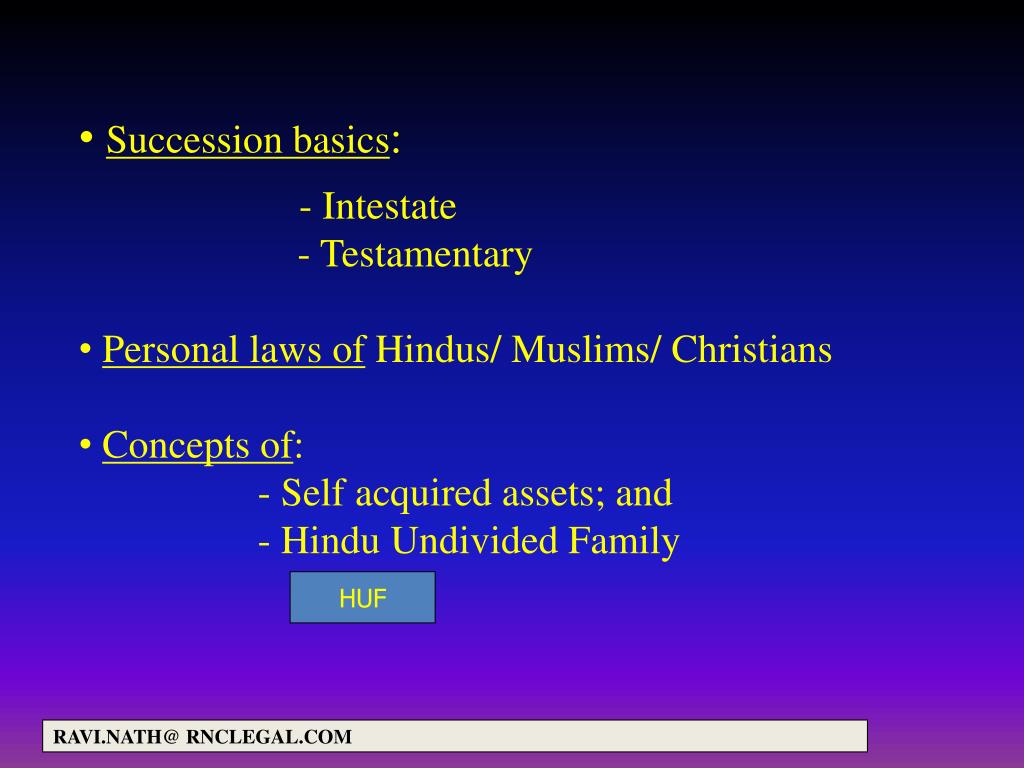 • Succession basics:

- Intestate
- Testamentary

• Personal laws of Hindus/ Muslims/ Christians

• Concepts of:

- Self acquired assets; and
- Hindu Undivided Family

HUF

RAVI.NATH@ RNCLEGAL.COM